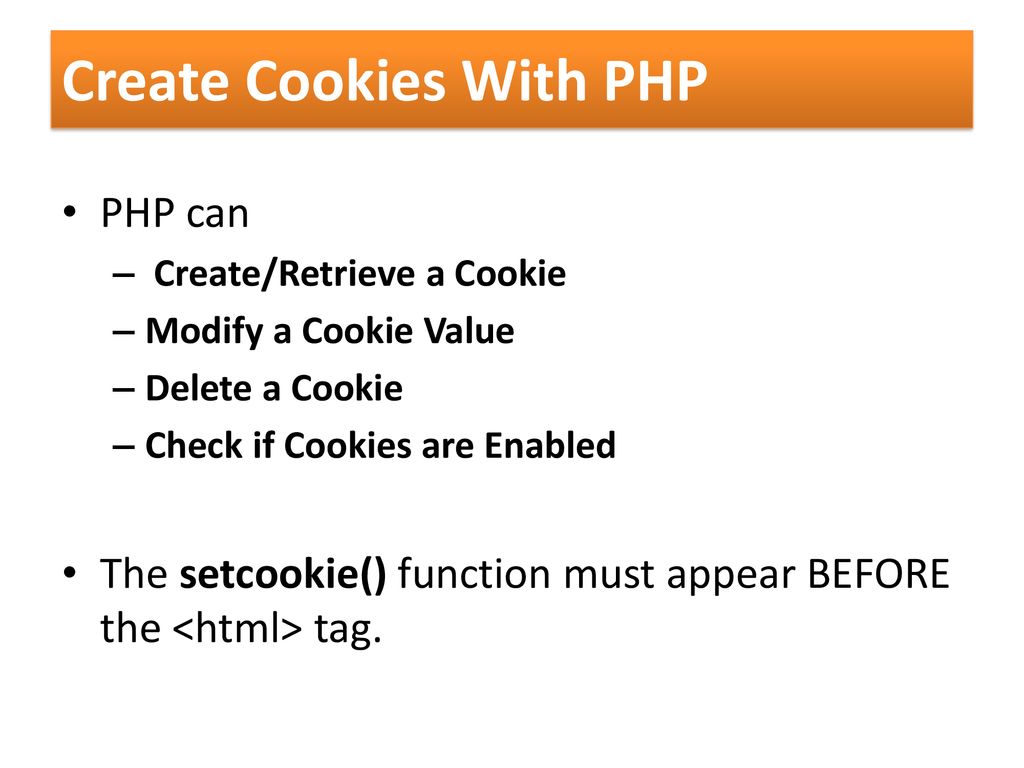 Create Cookies With PHP

• PHP can
– Create/Retrieve a Cookie
– Modify a Cookie Value
– Delete a Cookie
– Check if Cookies are Enabled

• The setcookie() function must appear BEFORE the <html> tag.